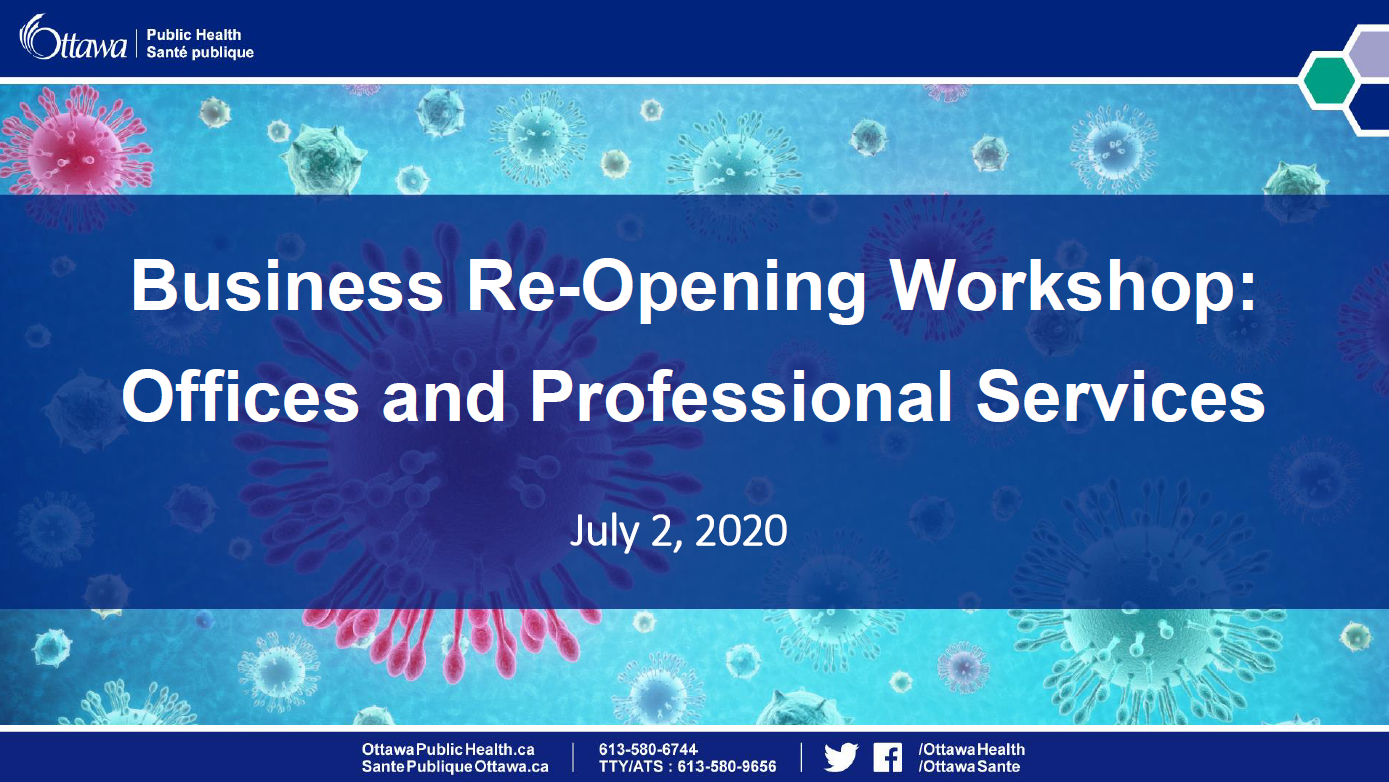 Ottawa Public Health
Santé publique

Business Re-Opening Workshop: Offices and Professional Services

July 2, 2020

OttawaPublicHealth.ca
SantePubliqueOttawa.ca

613-580-6744
TTY/ATS : 613-580-9656

/OttawaHealth
/OttawaSante